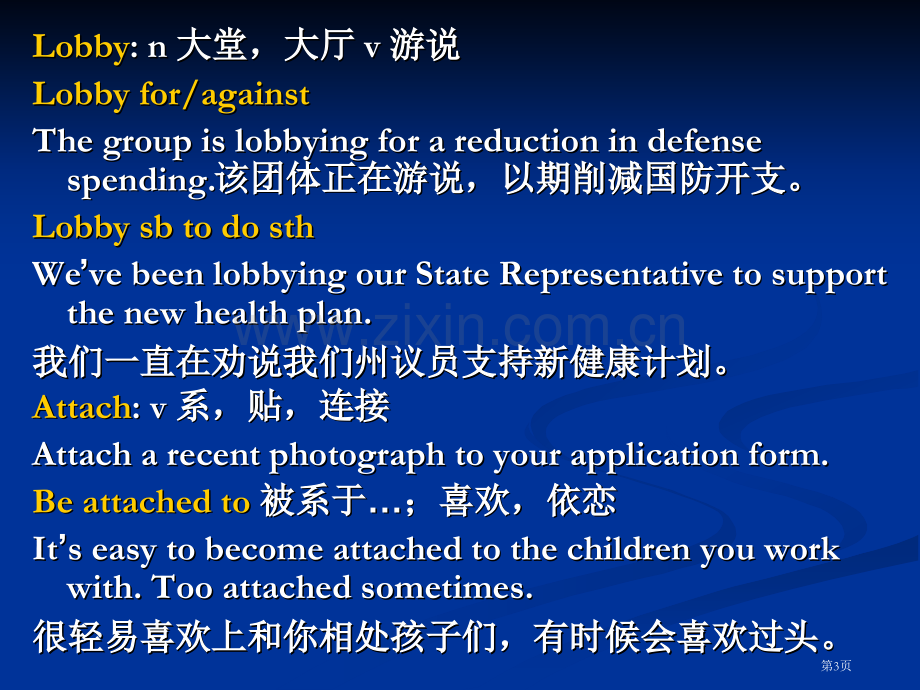 Lobby: n 大堂，大厅 v 游说

Lobby for/against

The group is lobbying for a reduction in defense spending.该团体正在游说，以期削减国防开支。

Lobby sb to do sth

We've been lobbying our State Representative to support the new health plan.

我们一直在劝说我们州议员支持新健康计划。

Attach: v 系，贴，连接

Attach a recent photograph to your application form.

Be attached to 被系于…；喜欢，依恋

It's easy to become attached to the children you work with. Too attached sometimes.

很轻易喜欢上和你相处孩子们，有时候会喜欢过头。

第3页

www.zixin.com.cn